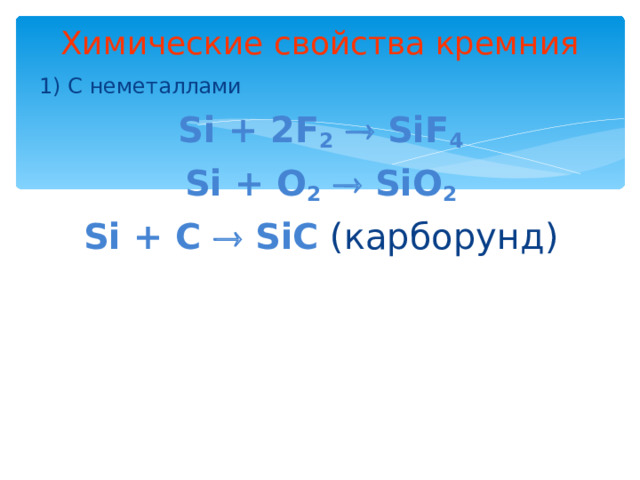 Химические свойства кремния

1) С неметаллами

$Si + 2F_2 \rightarrow SiF_4$

$Si + O_2 \rightarrow SiO_2$

$Si + C \rightarrow SiC$ (карборунд)